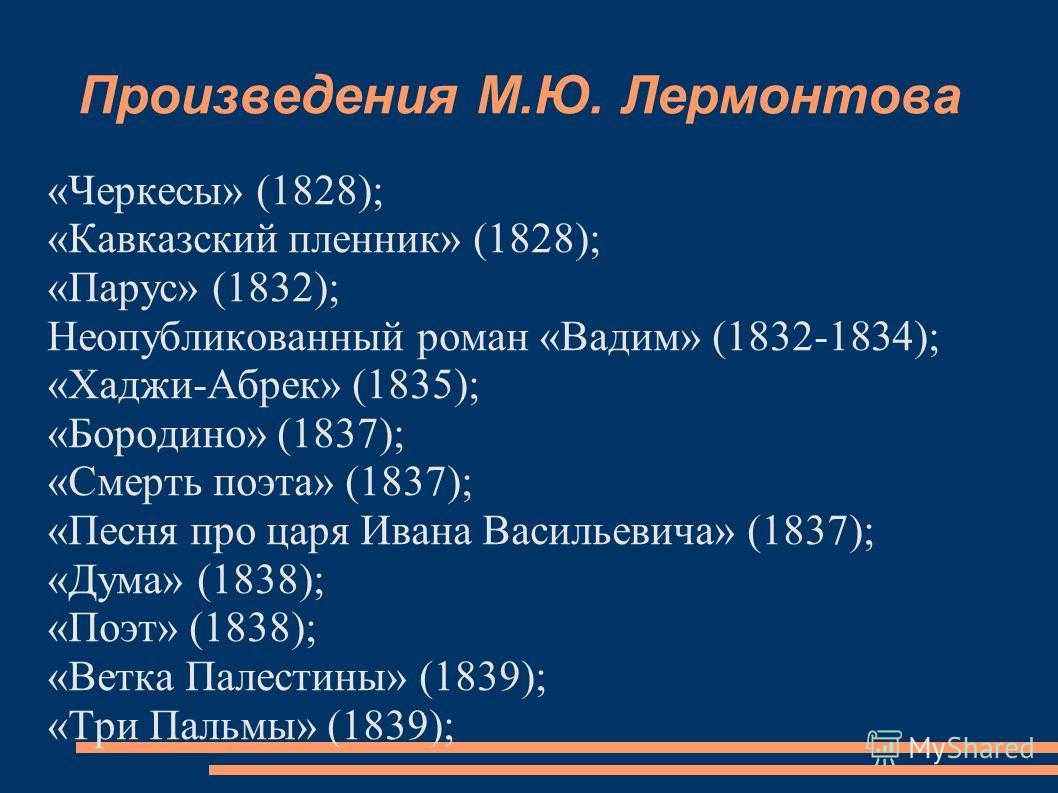 Произведения М.Ю. Лермонтова

«Черкесы» (1828);
«Кавказский пленник» (1828);
«Парус» (1832);
Неопубликованный роман «Вадим» (1832-1834);
«Хаджи-Абрек» (1835);
«Бородино» (1837);
«Смерть поэта» (1837);
«Песня про царя Ивана Васильевича» (1837);
«Дума» (1838);
«Поэт» (1838);
«Ветка Палестины» (1839);
«Три Пальмы» (1839);

MyShared